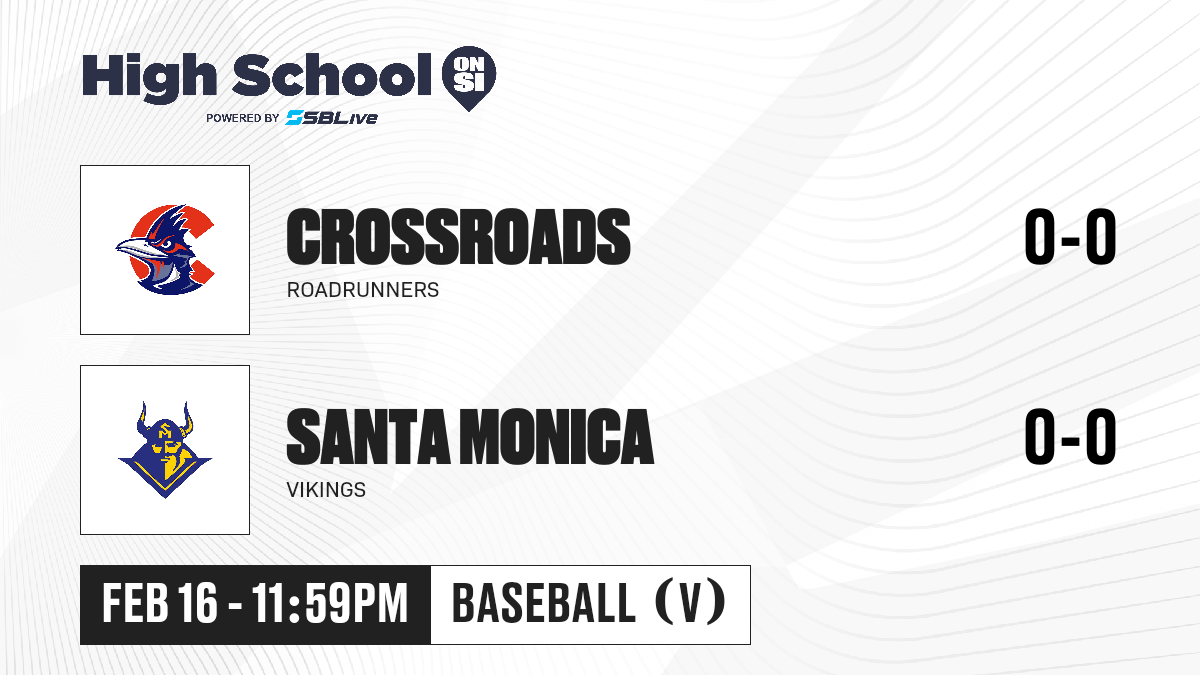 High School ON SI
POWERED BY SBLive

CROSSROADS
ROADRUNNERS
0-0

SANTA MONICA
VIKINGS
0-0

FEB 16 - 11:59PM
BASEBALL (V)